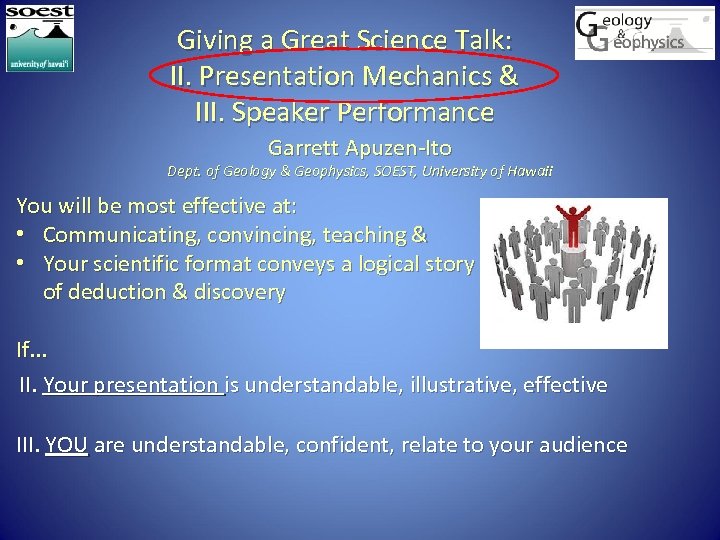 soest
university of hawai'i

Geology & Geophysics

Giving a Great Science Talk:
II. Presentation Mechanics &
III. Speaker Performance

Garrett Apuzen-Ito
Dept. of Geology & Geophysics, SOEST, University of Hawaii

You will be most effective at:
• Communicating, convincing, teaching &
• Your scientific format conveys a logical story of deduction & discovery

If…
II. Your presentation is understandable, illustrative, effective

III. YOU are understandable, confident, relate to your audience